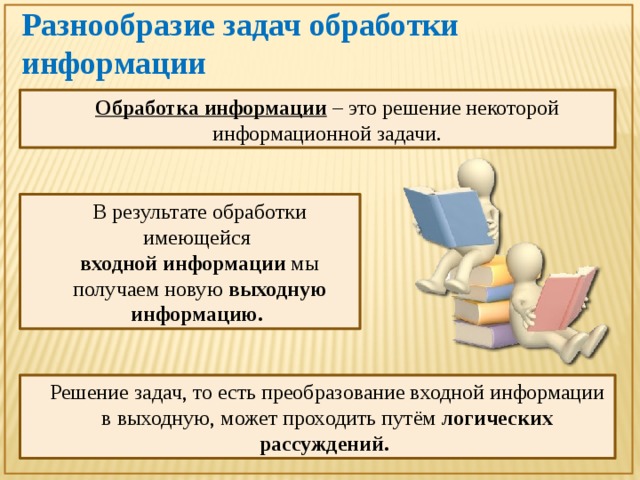 Разнообразие задач обработки информации

Обработка информации – это решение некоторой информационной задачи.

В результате обработки имеющейся входной информации мы получаем новую выходную информацию.

Решение задач, то есть преобразование входной информации в выходную, может проходить путём логических рассуждений.